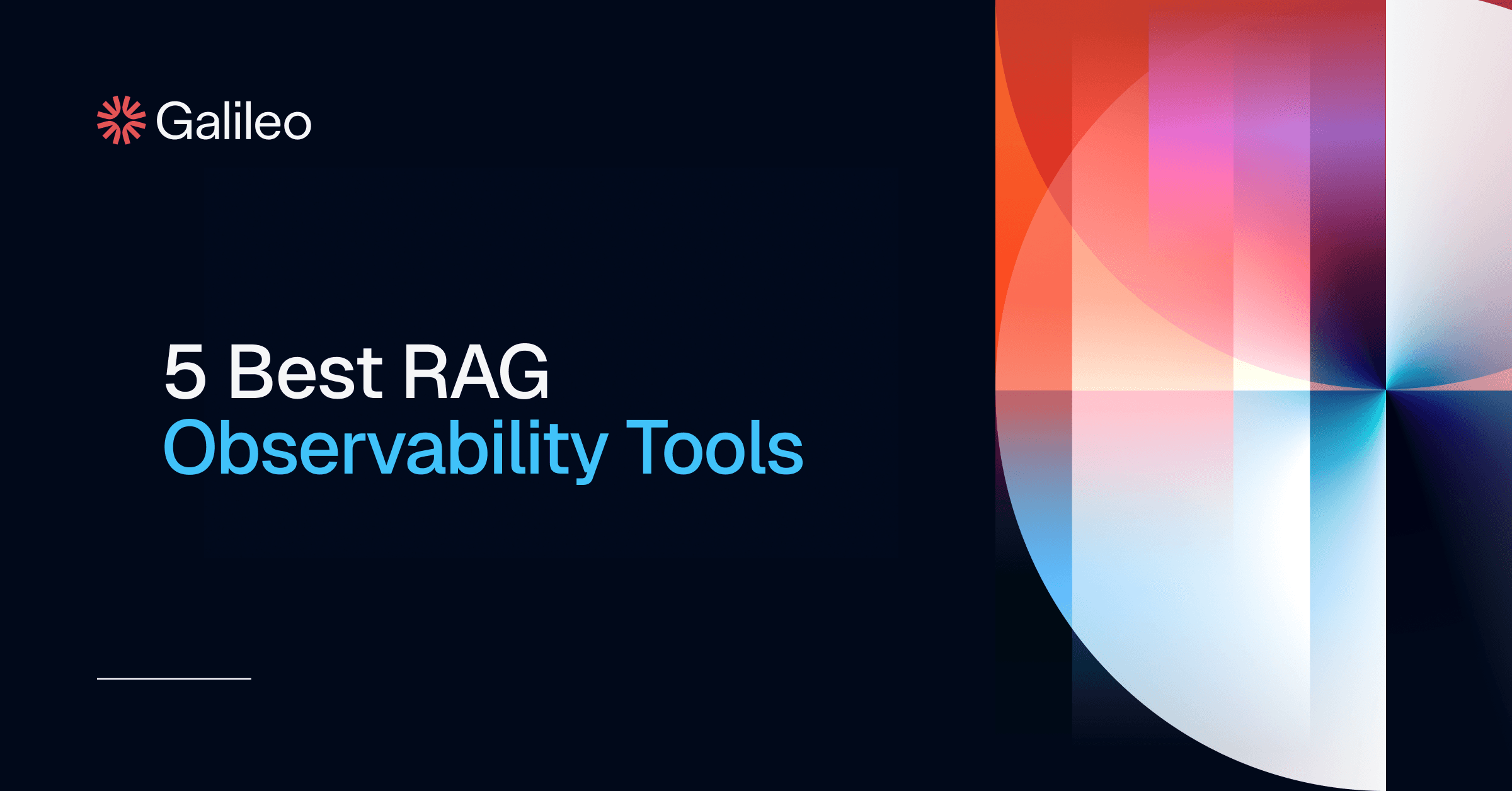 Galileo

5 Best RAG
Observability Tools